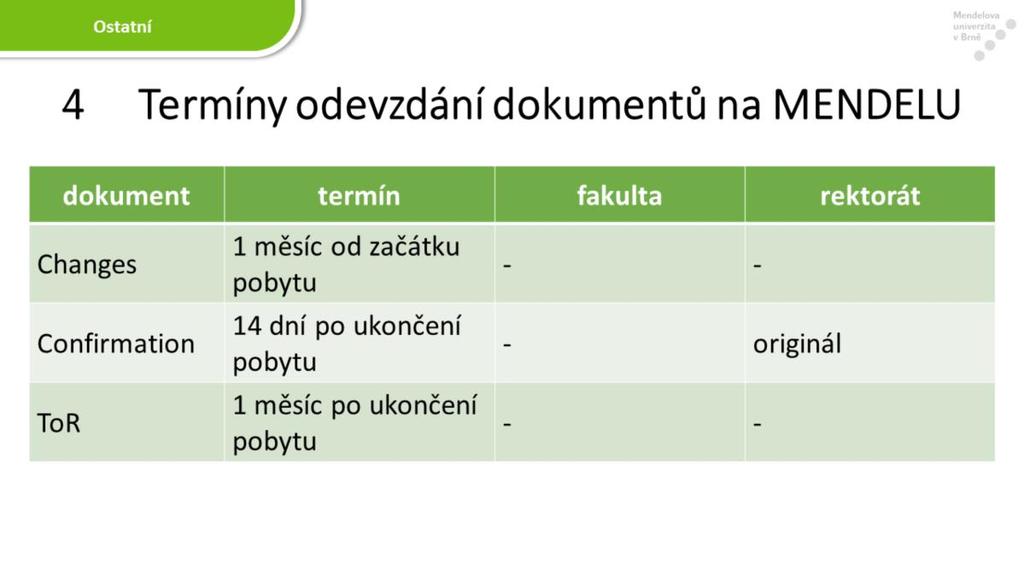 Ostatní

Mendelova univerzita v Brně

4 Termíny odevzdání dokumentů na MENDELU

| dokument | termín | fakulta | rektorát |
|---|---|---|---|
| Changes | 1 měsíc od začátku pobytu | - | - |
| Confirmation | 14 dní po ukončení pobytu | - | originál |
| ToR | 1 měsíc po ukončení pobytu | - | - |